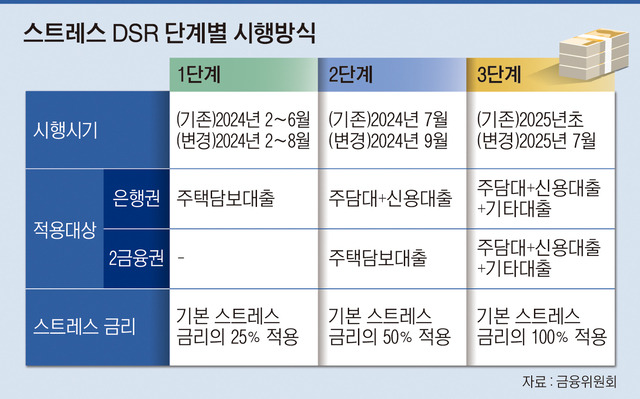 스트레스 DSR 단계별 시행방식

| | | 1단계 | 2단계 | 3단계 |
|---|---|---|---|---|
| 시행시기 | | (기존)2024년 2~6월 (변경)2024년 2~8월 | (기존)2024년 7월 (변경)2024년 9월 | (기존)2025년초 (변경)2025년 7월 |
| 적용대상 | 은행권 | 주택담보대출 | 주담대+신용대출 | 주담대+신용대출 +기타대출 |
| 적용대상 | 2금융권 | - | 주택담보대출 | 주담대+신용대출 +기타대출 |
| 스트레스 금리 | | 기본 스트레스 금리의 25% 적용 | 기본 스트레스 금리의 50% 적용 | 기본 스트레스 금리의 100% 적용 |

자료 : 금융위원회